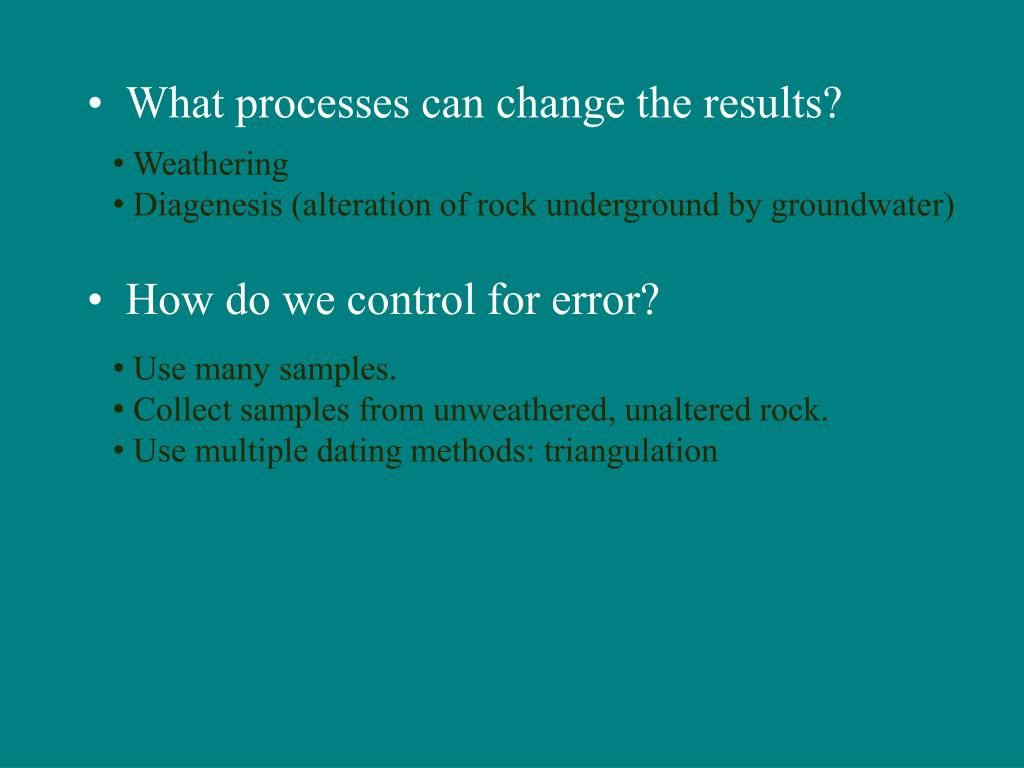 • What processes can change the results?

• Weathering
• Diagenesis (alteration of rock underground by groundwater)

• How do we control for error?

• Use many samples.
• Collect samples from unweathered, unaltered rock.
• Use multiple dating methods: triangulation